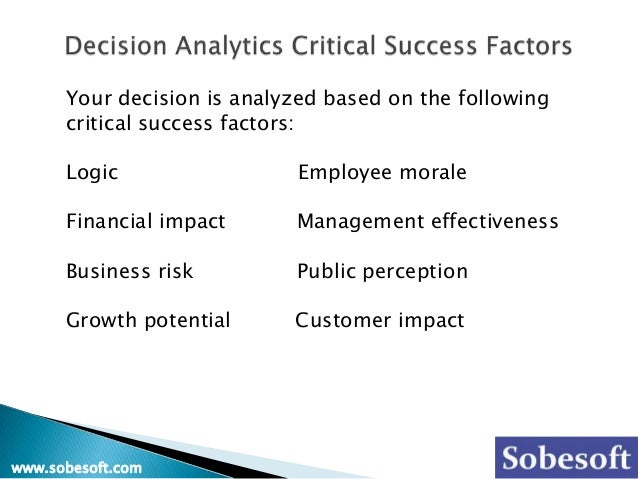 Decision Analytics Critical Success Factors

Your decision is analyzed based on the following critical success factors:

Logic

Financial impact

Business risk

Growth potential

Employee morale

Management effectiveness

Public perception

Customer impact

www.sobesoft.com

Sobesoft